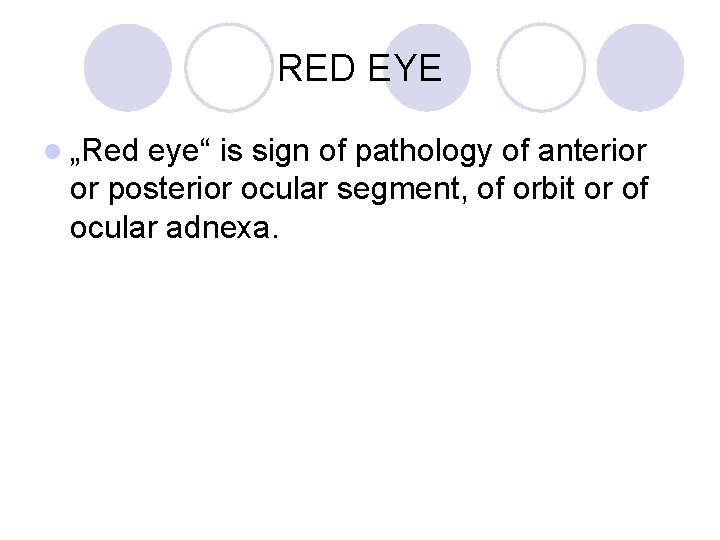 RED EYE

„Red eye“ is sign of pathology of anterior or posterior ocular segment, of orbit or of ocular adnexa.